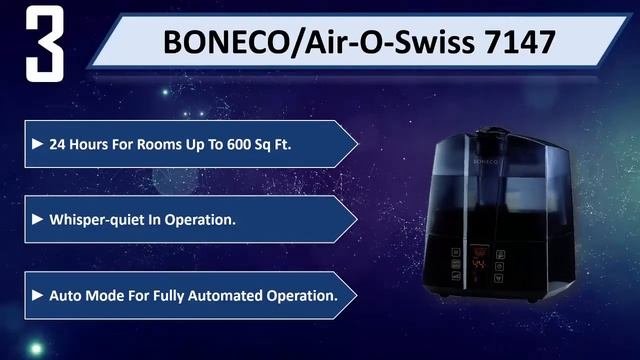 3

BONECO/Air-O-Swiss 7147

► 24 Hours For Rooms Up To 600 Sq Ft.

► Whisper-quiet In Operation.

► Auto Mode For Fully Automated Operation.

BONECO

44